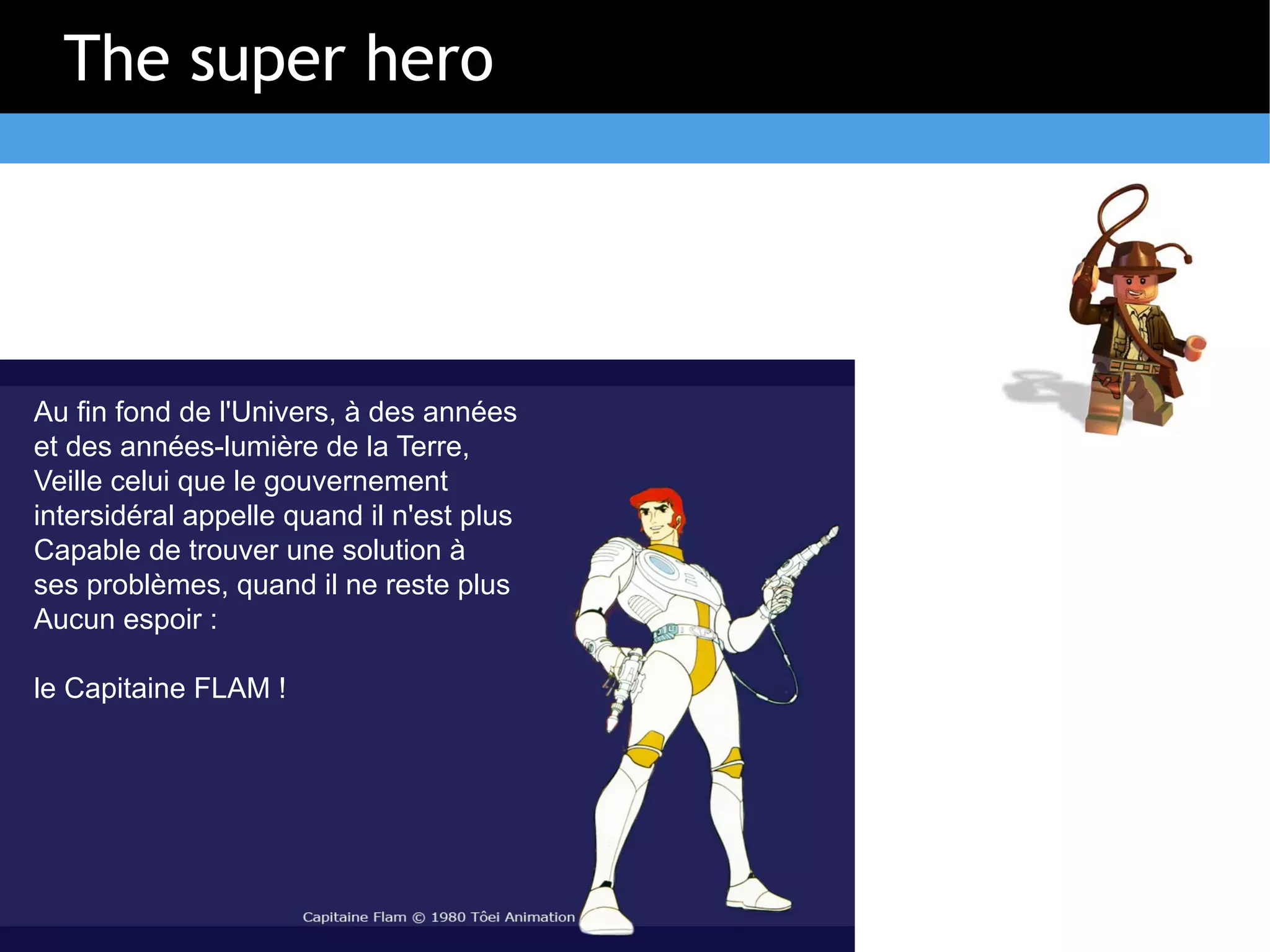 The super hero

Au fin fond de l'Univers, à des années et des années-lumière de la Terre, Veille celui que le gouvernement intersidéral appelle quand il n'est plus Capable de trouver une solution à ses problèmes, quand il ne reste plus Aucun espoir :

le Capitaine FLAM !

Capitaine Flam © 1980 Tôei Animation